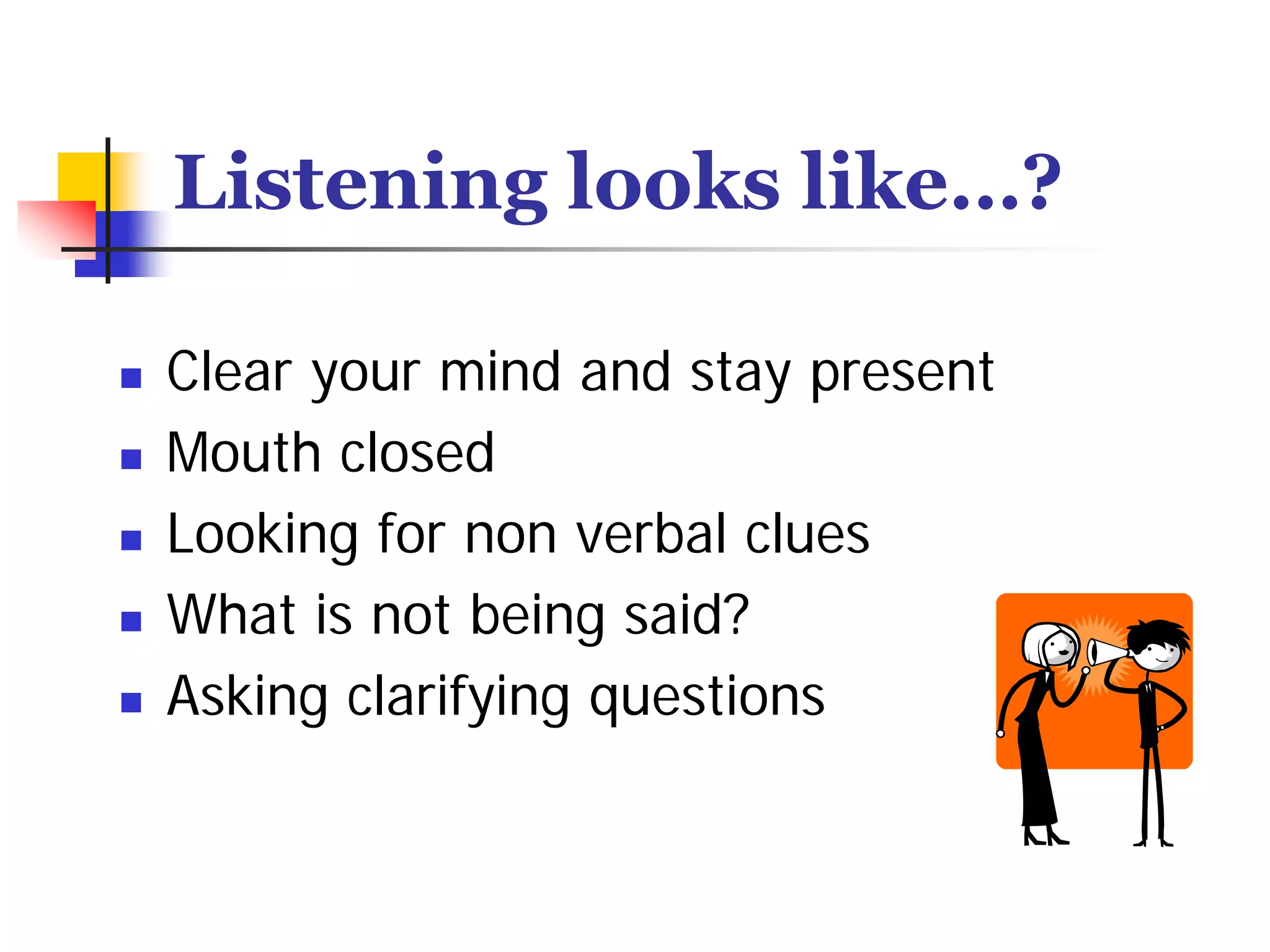 Listening looks like…?

- Clear your mind and stay present
- Mouth closed
- Looking for non verbal clues
- What is not being said?
- Asking clarifying questions